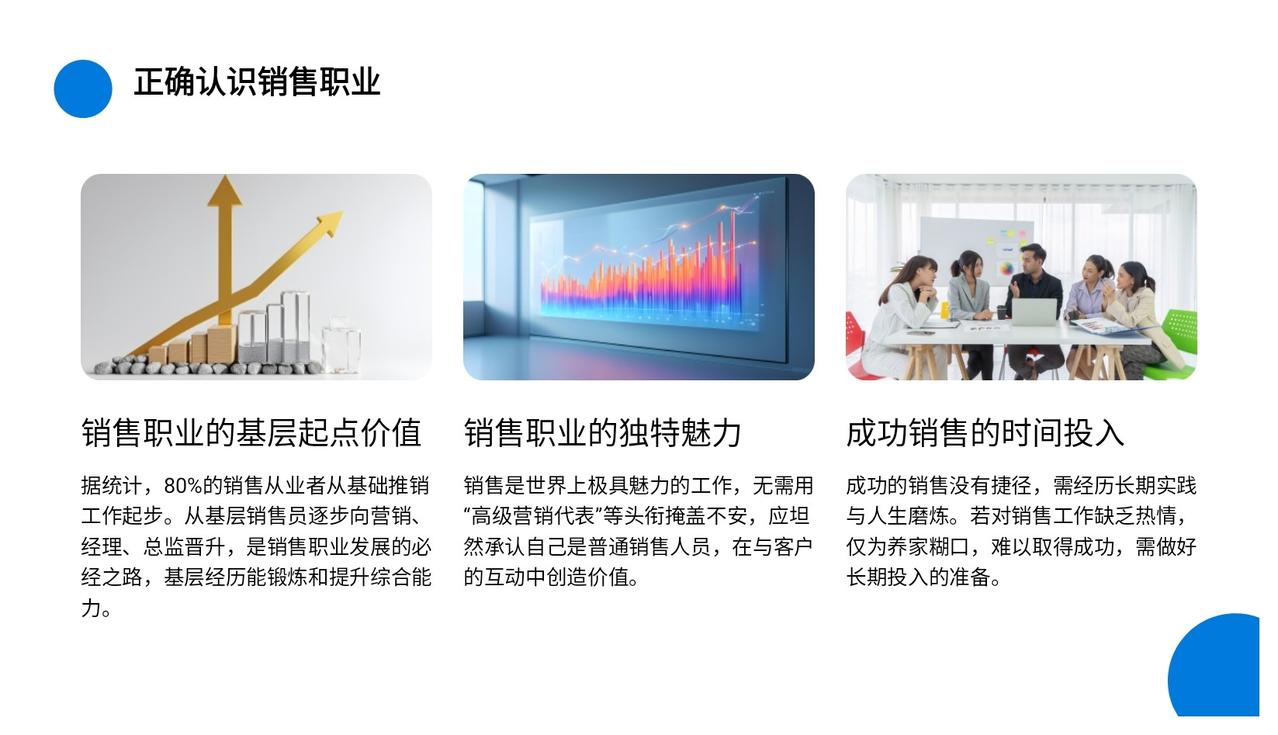 正确认识销售职业

销售职业的基层起点价值

据统计，80%的销售从业者从基础推销工作起步。从基层销售员逐步向营销、经理、总监晋升，是销售职业发展的必经之路，基层经历能锻炼和提升综合能力。

销售职业的独特魅力

销售是世界上极具魅力的工作，无需用“高级营销代表”等头衔掩盖不安，应坦然承认自己是普通销售人员，在与客户的互动中创造价值。

成功销售的时间投入

成功的销售没有捷径，需经历长期实践与人生磨炼。若对销售工作缺乏热情，仅为养家糊口，难以取得成功，需做好长期投入的准备。